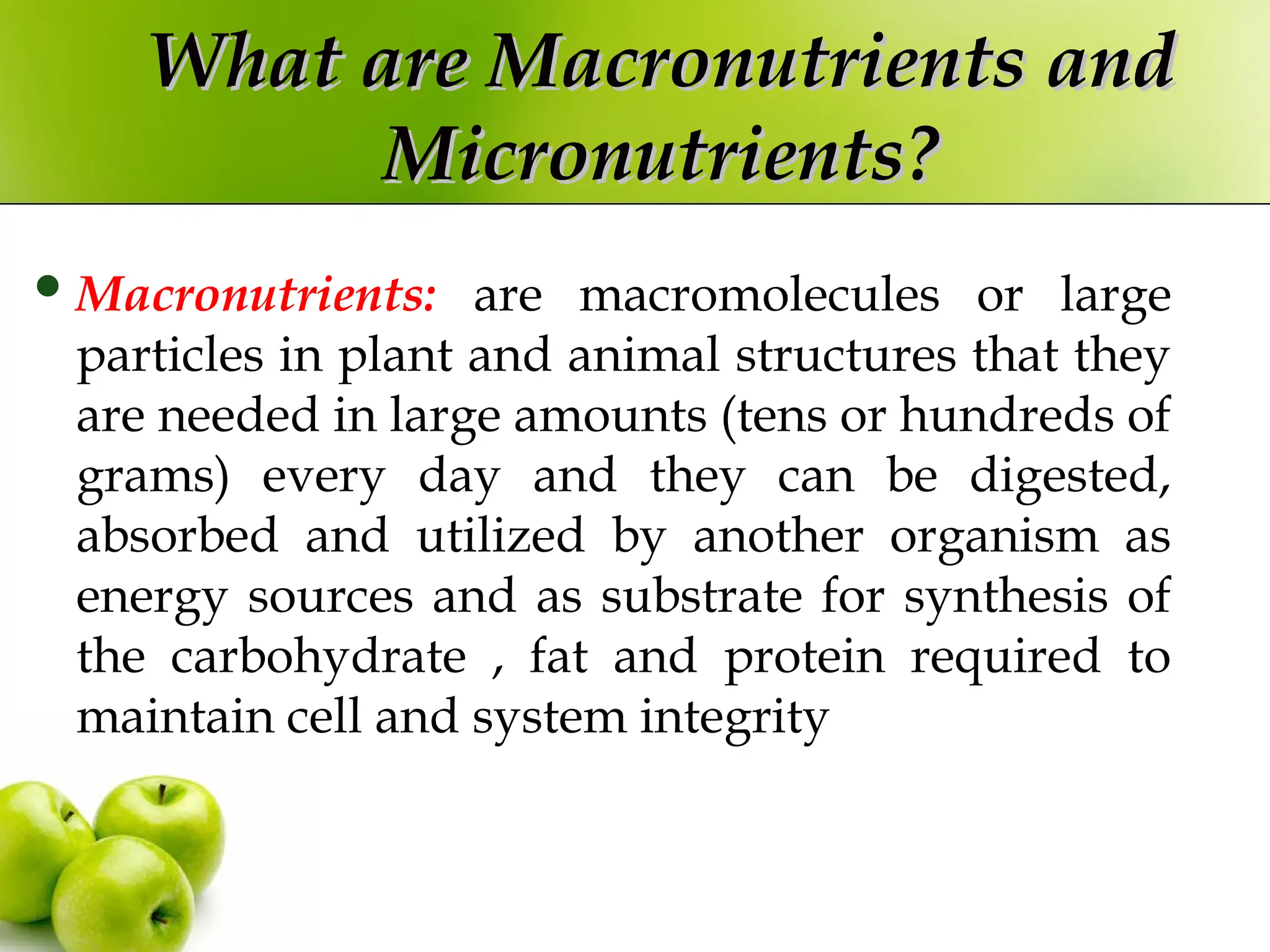 What are Macronutrients and Micronutrients?

• Macronutrients: are macromolecules or large particles in plant and animal structures that they are needed in large amounts (tens or hundreds of grams) every day and they can be digested, absorbed and utilized by another organism as energy sources and as substrate for synthesis of the carbohydrate , fat and protein required to maintain cell and system integrity